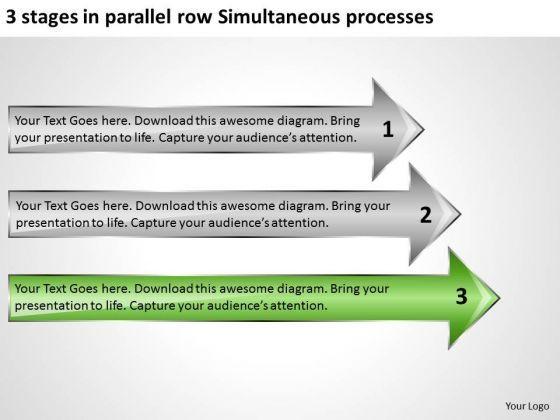 3 stages in parallel row Simultaneous processes

Your Text Goes here. Download this awesome diagram. Bring your presentation to life. Capture your audience's attention.

1

Your Text Goes here. Download this awesome diagram. Bring your presentation to life. Capture your audience's attention.

2

Your Text Goes here. Download this awesome diagram. Bring your presentation to life. Capture your audience's attention.

3

Your Logo